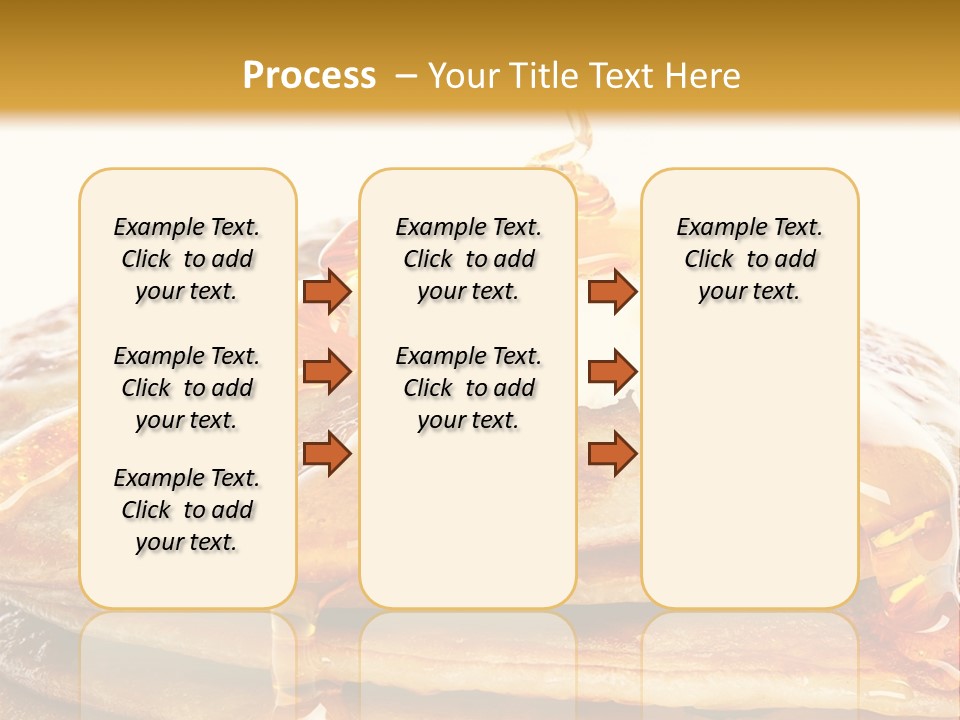 Process – Your Title Text Here

Example Text. Click to add your text.

Example Text. Click to add your text.

Example Text. Click to add your text.

Example Text. Click to add your text.

Example Text. Click to add your text.

Example Text. Click to add your text.